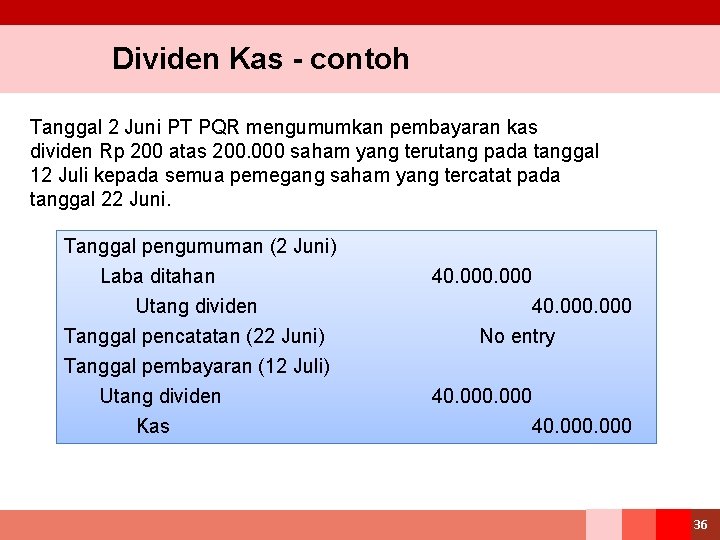 Dividen Kas - contoh

Tanggal 2 Juni PT PQR mengumumkan pembayaran kas dividen Rp 200 atas 200.000 saham yang terutang pada tanggal 12 Juli kepada semua pemegang saham yang tercatat pada tanggal 22 Juni.

| | | |
|---|---|---|
| Tanggal pengumuman (2 Juni) | | |
| Laba ditahan | 40.000.000 | |
| Utang dividen | | 40.000.000 |
| Tanggal pencatatan (22 Juni) | No entry | |
| Tanggal pembayaran (12 Juli) | | |
| Utang dividen | 40.000.000 | |
| Kas | | 40.000.000 |

36